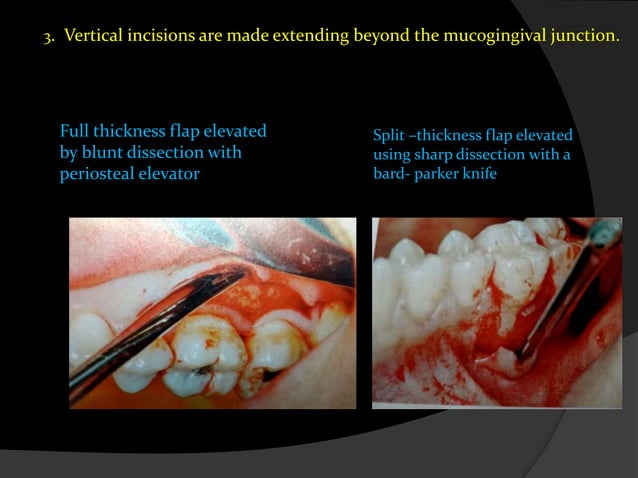 3. Vertical incisions are made extending beyond the mucogingival junction.

Full thickness flap elevated by blunt dissection with periosteal elevator

Split –thickness flap elevated using sharp dissection with a bard- parker knife